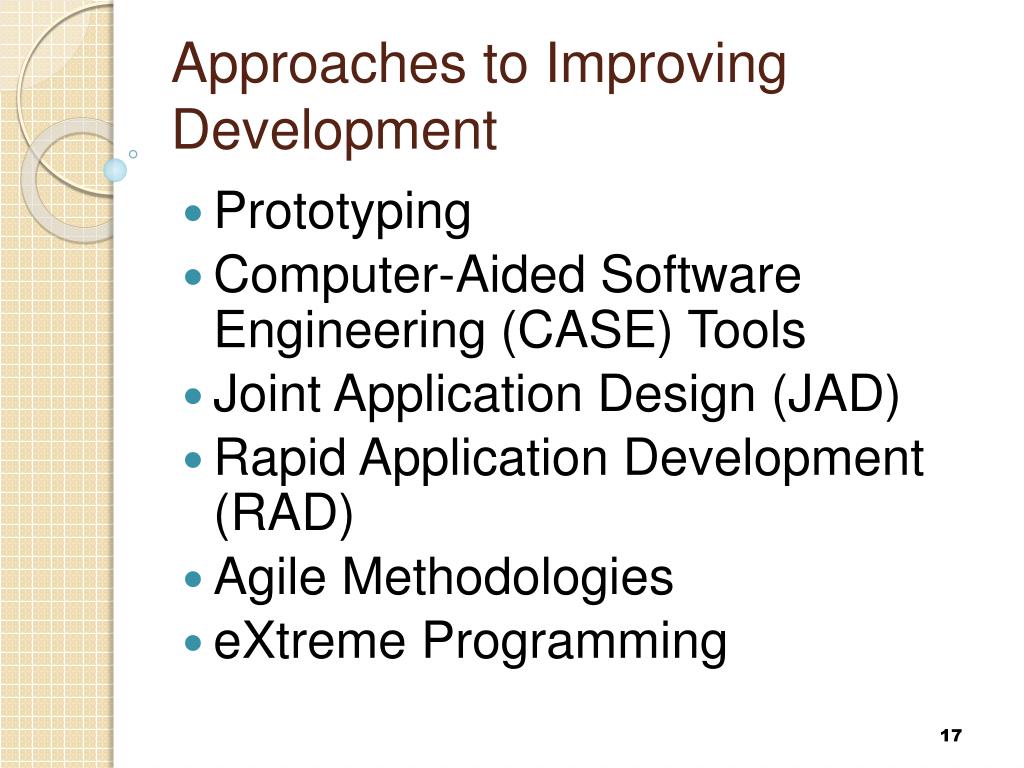 Approaches to Improving Development

- Prototyping
- Computer-Aided Software Engineering (CASE) Tools
- Joint Application Design (JAD)
- Rapid Application Development (RAD)
- Agile Methodologies
- eXtreme Programming

17